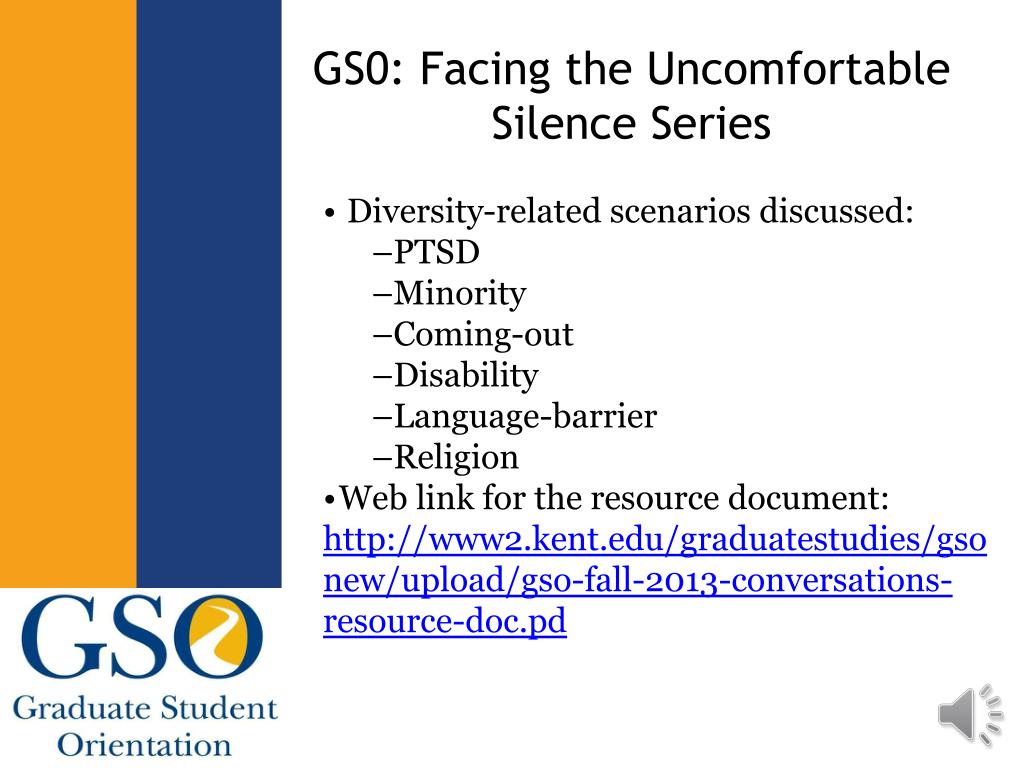 GS0: Facing the Uncomfortable Silence Series

• Diversity-related scenarios discussed:
–PTSD
–Minority
–Coming-out
–Disability
–Language-barrier
–Religion
•Web link for the resource document: http://www2.kent.edu/graduatestudies/gsonew/upload/gso-fall-2013-conversations-resource-doc.pd

GSO
Graduate Student Orientation